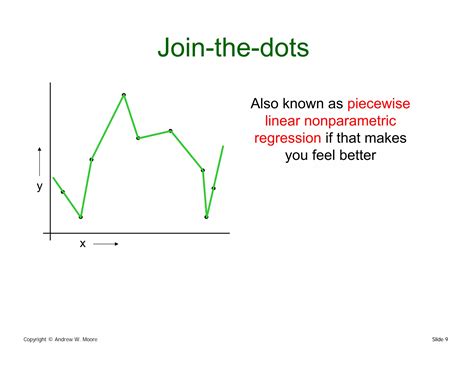 Join-the-dots

y

x

Also known as piecewise linear nonparametric regression if that makes you feel better

Copyright © Andrew W. Moore

Slide 9